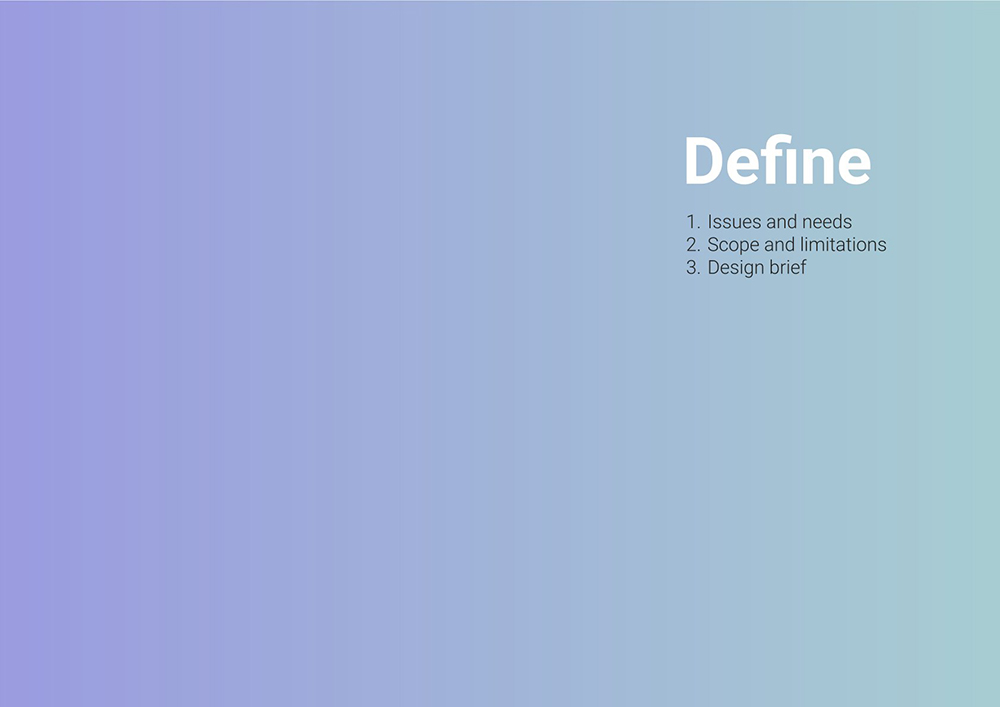 Define

1. Issues and needs
2. Scope and limitations
3. Design brief